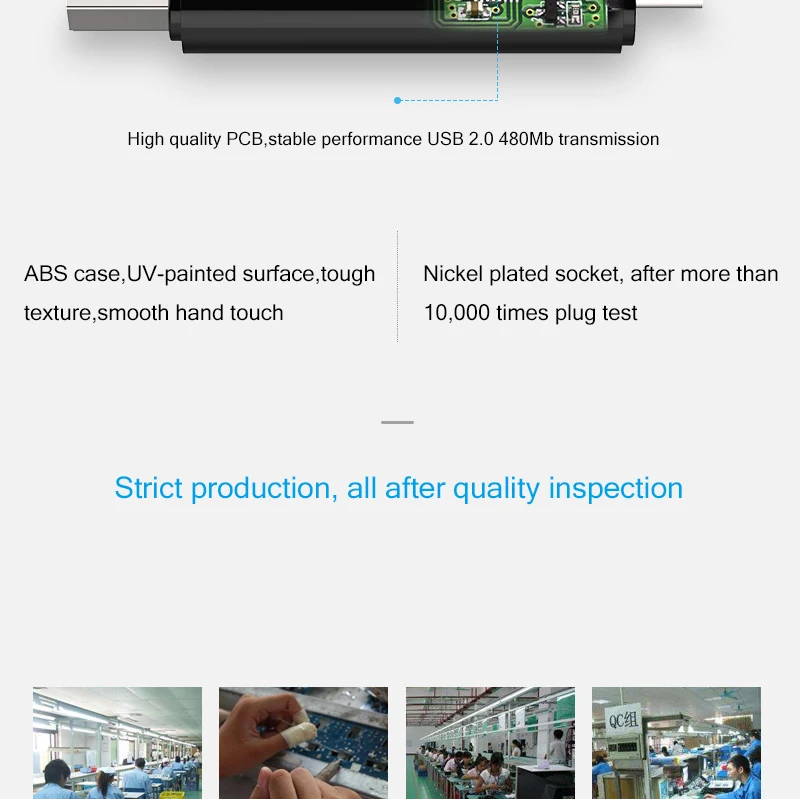 High quality PCB,stable performance USB 2.0 480Mb transmission

ABS case,UV-painted surface,tough texture,smooth hand touch

Nickel plated socket, after more than 10,000 times plug test

Strict production, all after quality inspection

QC组